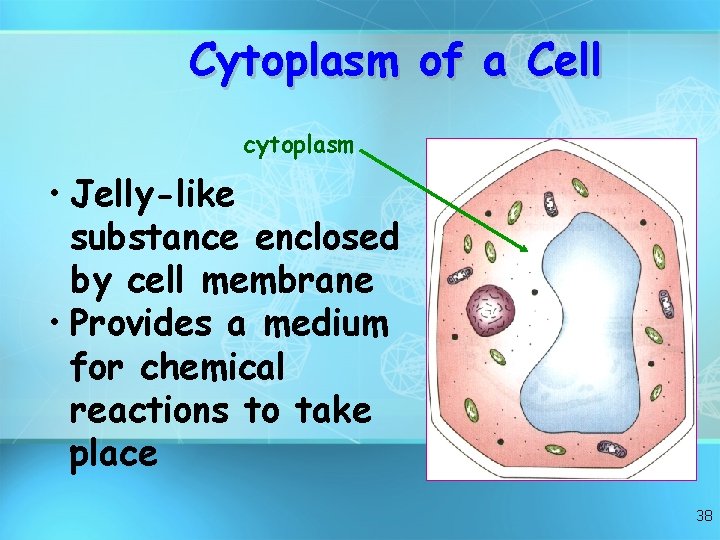 Cytoplasm of a Cell

cytoplasm

• Jelly-like substance enclosed by cell membrane
• Provides a medium for chemical reactions to take place

38